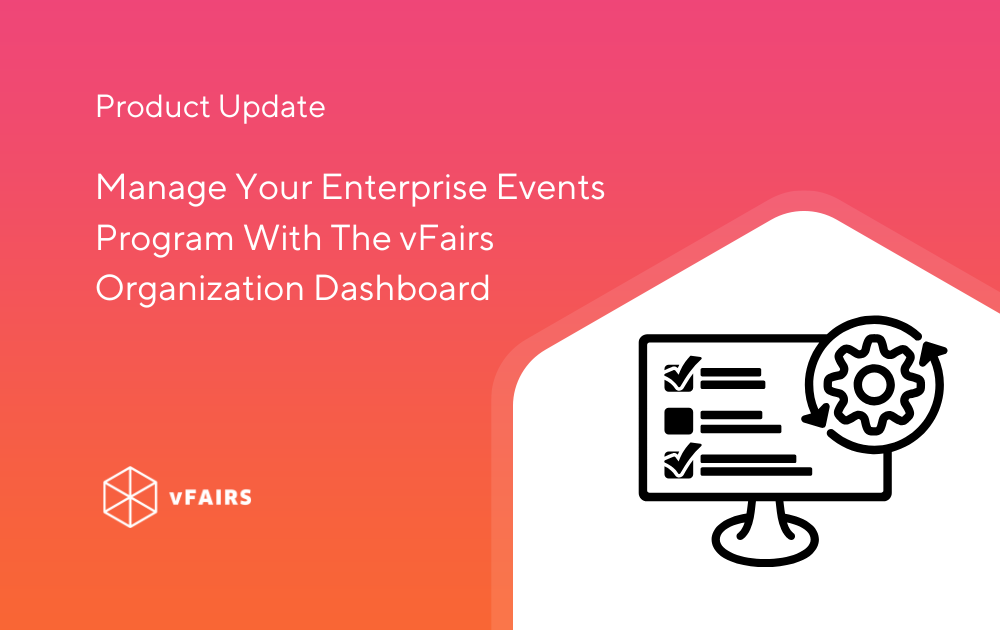 Product Update

Manage Your Enterprise Events Program With The vFairs Organization Dashboard

vFAIRS